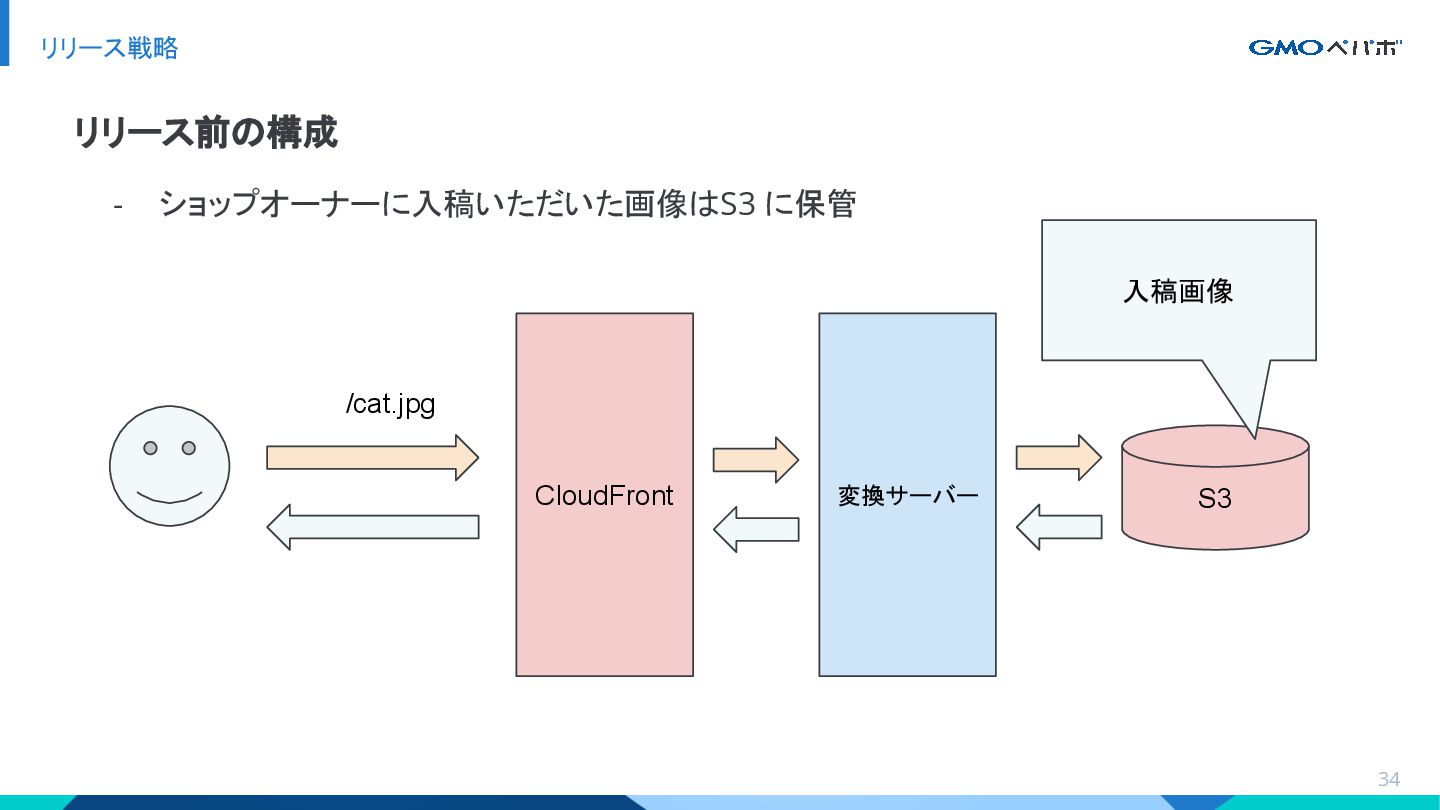 リリース戦略

GMOペパボ

リリース前の構成

- ショップオーナーに入稿いただいた画像はS3 に保管

入稿画像

/cat.jpg

CloudFront

変換サーバー

S3

34